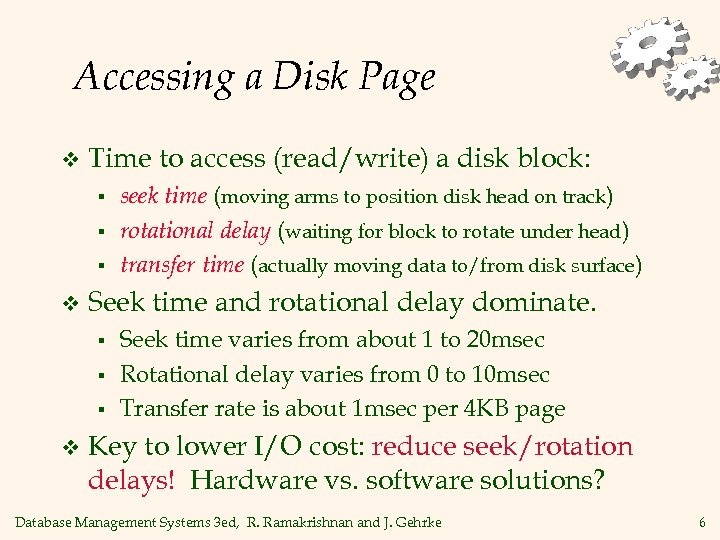 Accessing a Disk Page

❖ Time to access (read/write) a disk block:
▪ seek time (moving arms to position disk head on track)
▪ rotational delay (waiting for block to rotate under head)
▪ transfer time (actually moving data to/from disk surface)

❖ Seek time and rotational delay dominate.
▪ Seek time varies from about 1 to 20msec
▪ Rotational delay varies from 0 to 10msec
▪ Transfer rate is about 1msec per 4KB page

❖ Key to lower I/O cost: reduce seek/rotation delays! Hardware vs. software solutions?

Database Management Systems 3ed, R. Ramakrishnan and J. Gehrke 6